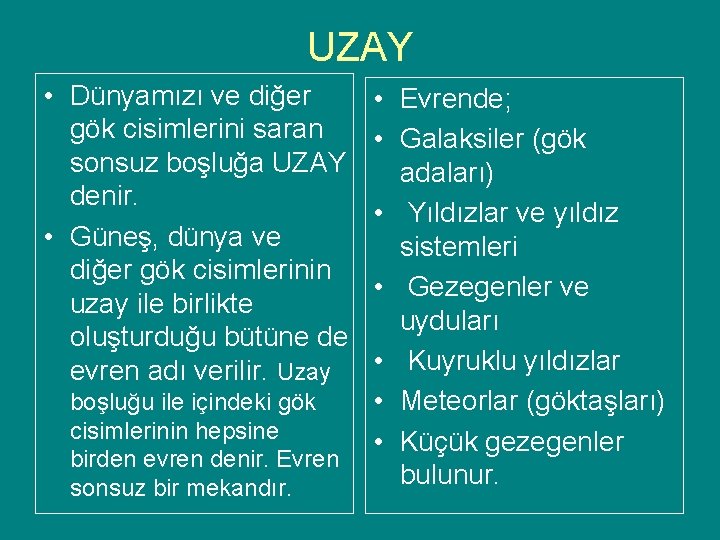 UZAY

• Dünyamızı ve diğer gök cisimlerini saran sonsuz boşluğa UZAY denir.
• Güneş, dünya ve diğer gök cisimlerinin uzay ile birlikte oluşturduğu bütüne de evren adı verilir. Uzay boşluğu ile içindeki gök cisimlerinin hepsine birden evren denir. Evren sonsuz bir mekandır.

• Evrende;
• Galaksiler (gök adaları)
• Yıldızlar ve yıldız sistemleri
• Gezegenler ve uyduları
• Kuyruklu yıldızlar
• Meteorlar (göktaşları)
• Küçük gezegenler bulunur.